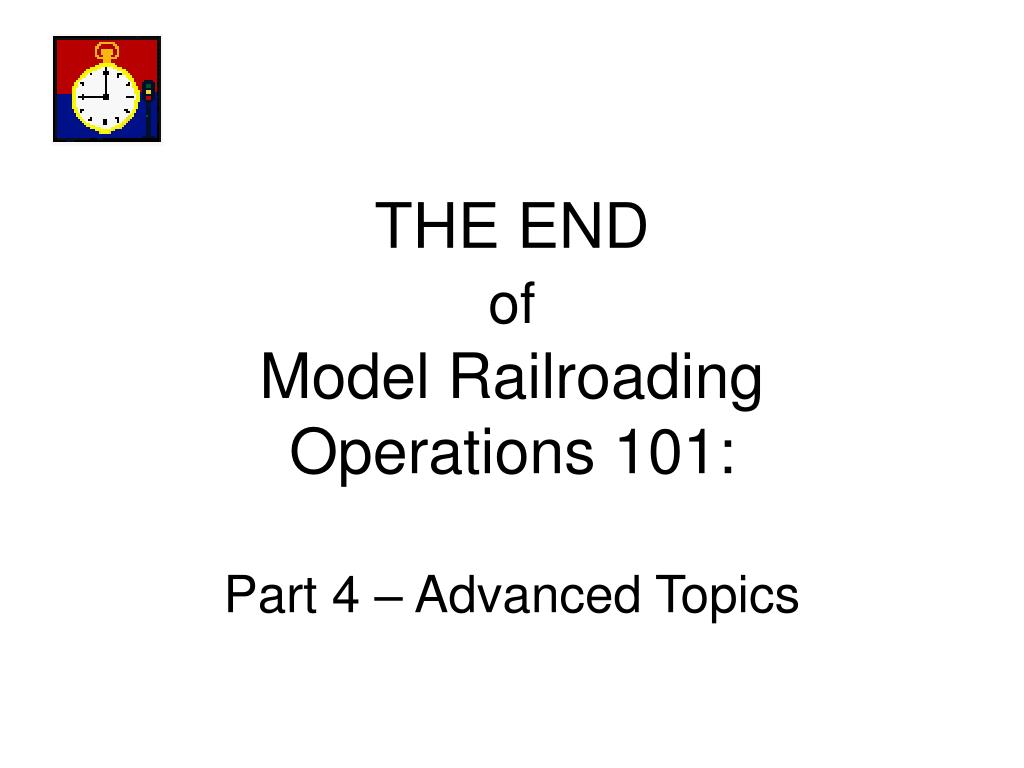 THE END
of
Model Railroading Operations 101:

Part 4 – Advanced Topics